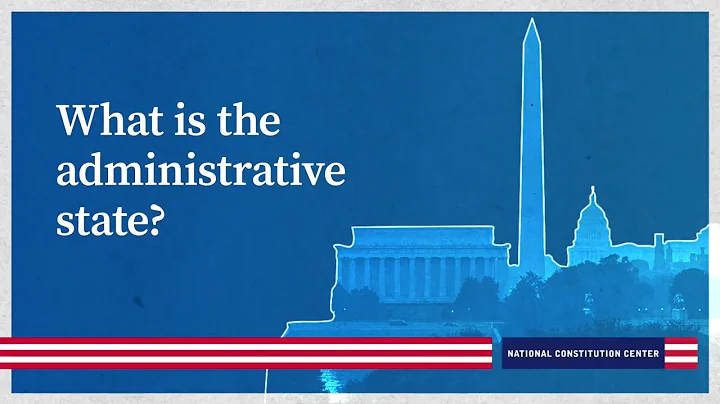 What is the administrative state?

NATIONAL CONSTITUTION CENTER